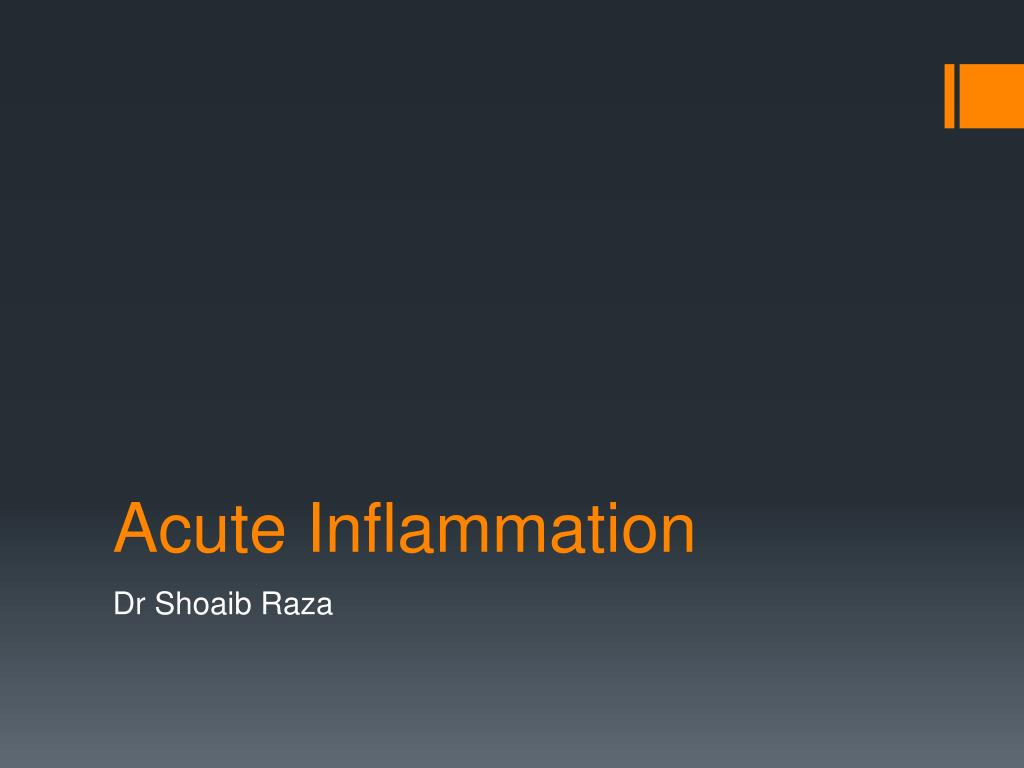 Acute Inflammation

Dr Shoaib Raza